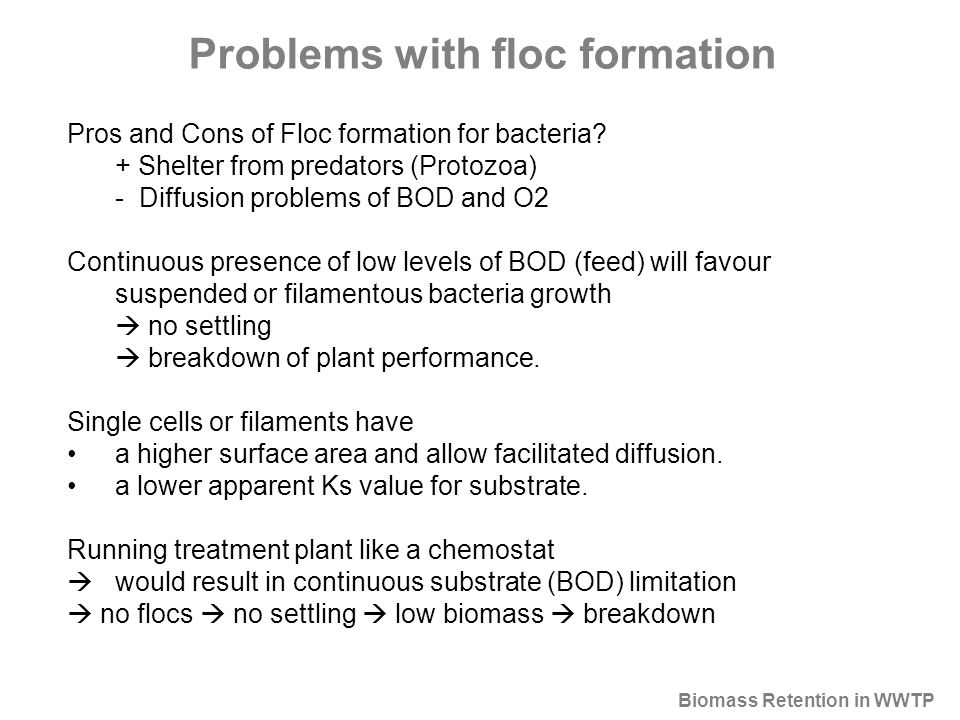 Problems with floc formation

Pros and Cons of Floc formation for bacteria?
+ Shelter from predators (Protozoa)
- Diffusion problems of BOD and O2

Continuous presence of low levels of BOD (feed) will favour suspended or filamentous bacteria growth
→ no settling
→ breakdown of plant performance.

Single cells or filaments have
• a higher surface area and allow facilitated diffusion.
• a lower apparent Ks value for substrate.

Running treatment plant like a chemostat
→ would result in continuous substrate (BOD) limitation
→ no flocs → no settling → low biomass → breakdown

Biomass Retention in WWTP